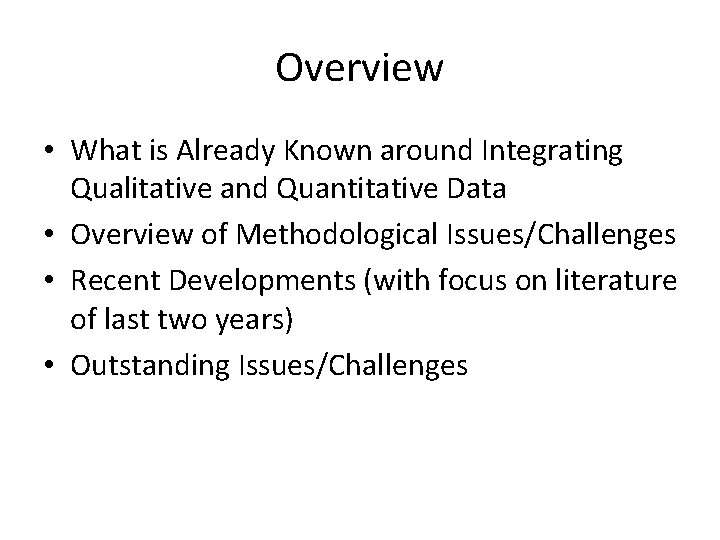 Overview

• What is Already Known around Integrating Qualitative and Quantitative Data
• Overview of Methodological Issues/Challenges
• Recent Developments (with focus on literature of last two years)
• Outstanding Issues/Challenges